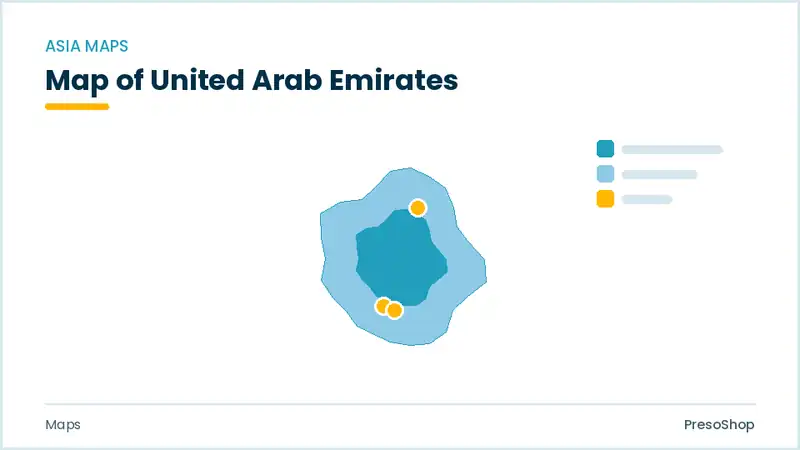 ASIA MAPS

Map of United Arab Emirates

Maps

PresoShop